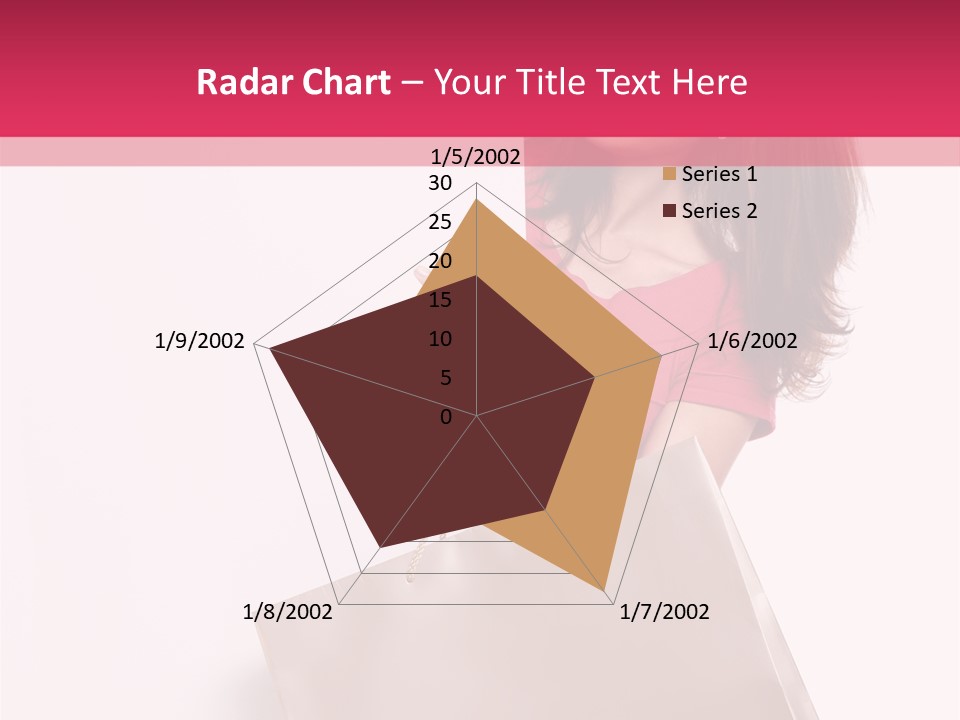 Radar Chart – Your Title Text Here

1/5/2002
30
25
20
15
10
5
0
1/6/2002
1/7/2002
1/8/2002
1/9/2002

Series 1
Series 2